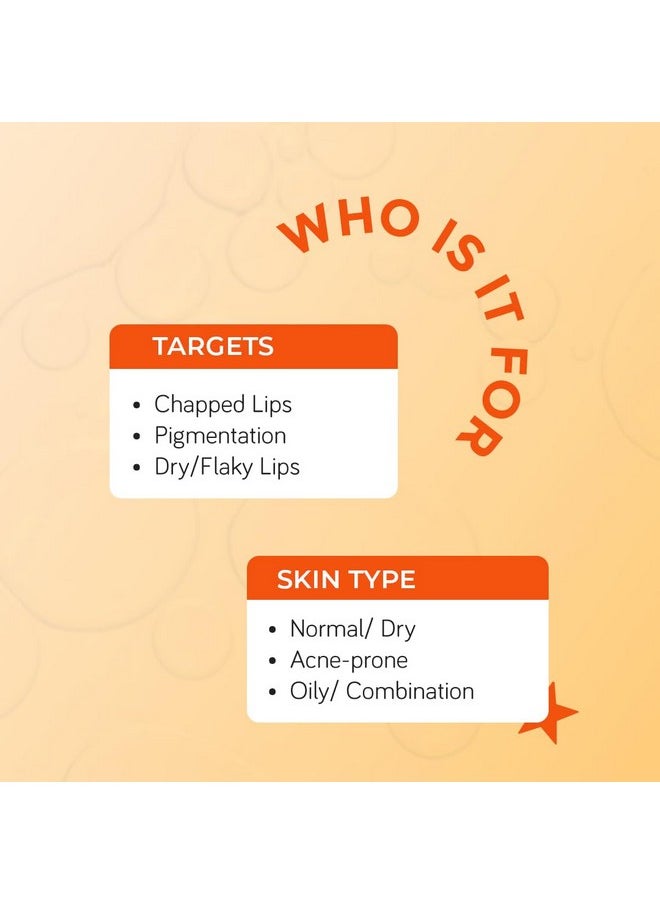 WHO IS IT FOR

TARGETS

• Chapped Lips
• Pigmentation
• Dry/Flaky Lips

SKIN TYPE

• Normal/ Dry
• Acne-prone
• Oily/ Combination